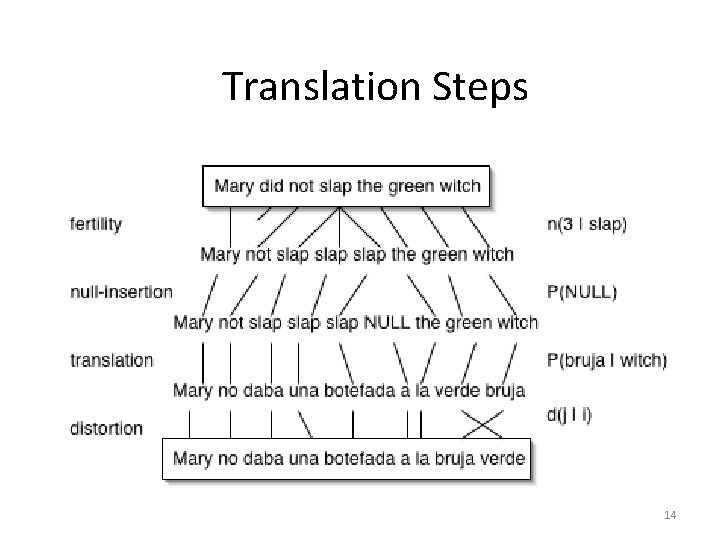 Translation Steps

Mary did not slap the green witch

fertility

n(3 | slap)

Mary not slap slap slap the green witch

null-insertion

P(NULL)

Mary not slap slap slap NULL the green witch

translation

P(bruja | witch)

Mary no daba una botefada a la verde bruja

distortion

d(j | i)

Mary no daba una botefada a la bruja verde

14